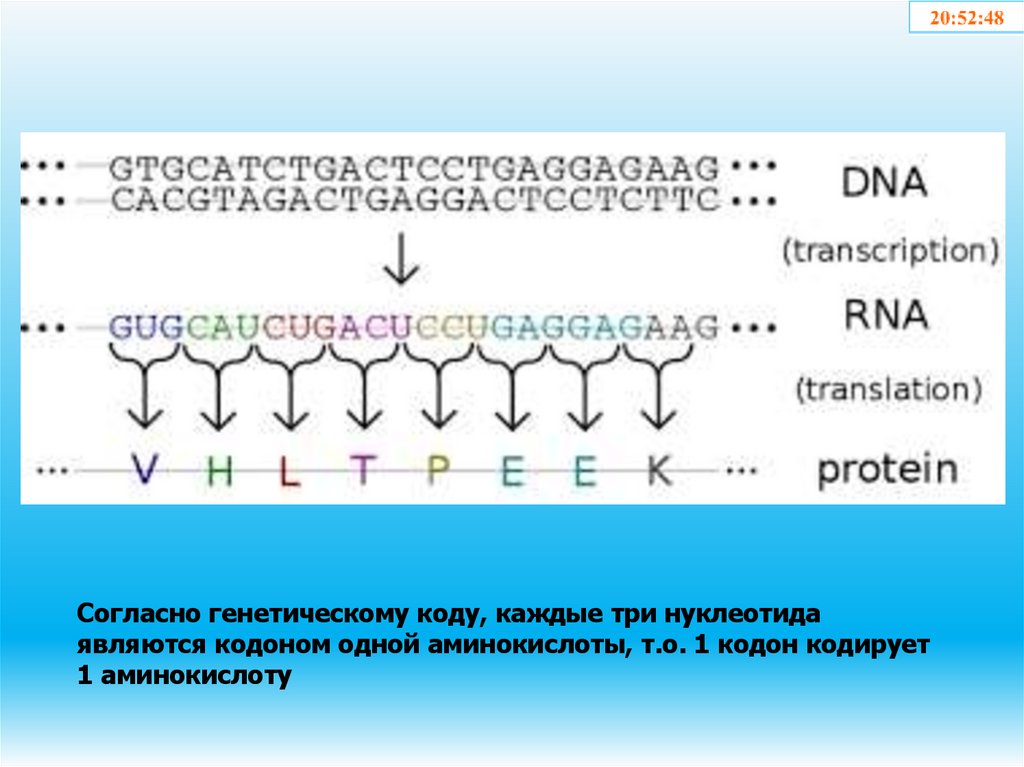 20:52:48

... GTGCATCTGACTCCTGAGGAGAAG ...
... CACGTAGACTGAGGACTCCTCTTC ...

DNA

(transcription)

... GUGCAUCUGACUCCUGAGGAGAAG ...

RNA

(translation)

... V H L T P E E K ...

protein

Согласно генетическому коду, каждые три нуклеотида являются кодоном одной аминокислоты, т.о. 1 кодон кодирует 1 аминокислоту